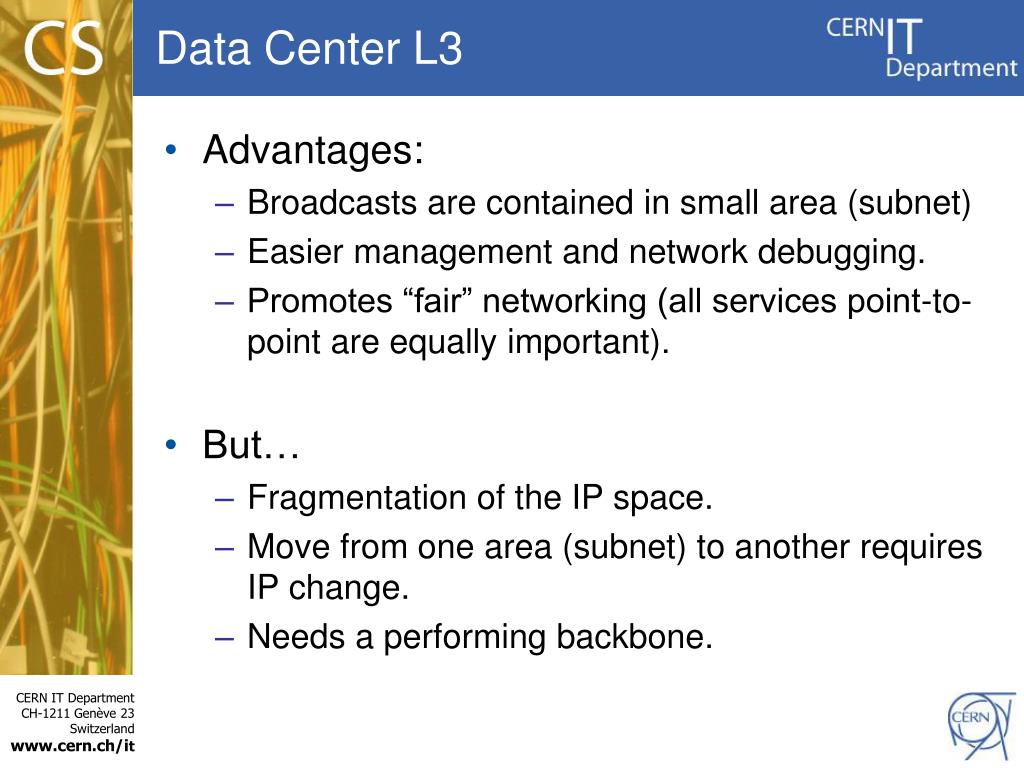 CS

Data Center L3

CERN IT Department

• Advantages:
– Broadcasts are contained in small area (subnet)
– Easier management and network debugging.
– Promotes “fair” networking (all services point-to-point are equally important).

• But…
– Fragmentation of the IP space.
– Move from one area (subnet) to another requires IP change.
– Needs a performing backbone.

CERN IT Department
CH-1211 Genève 23
Switzerland
www.cern.ch/it

CERN